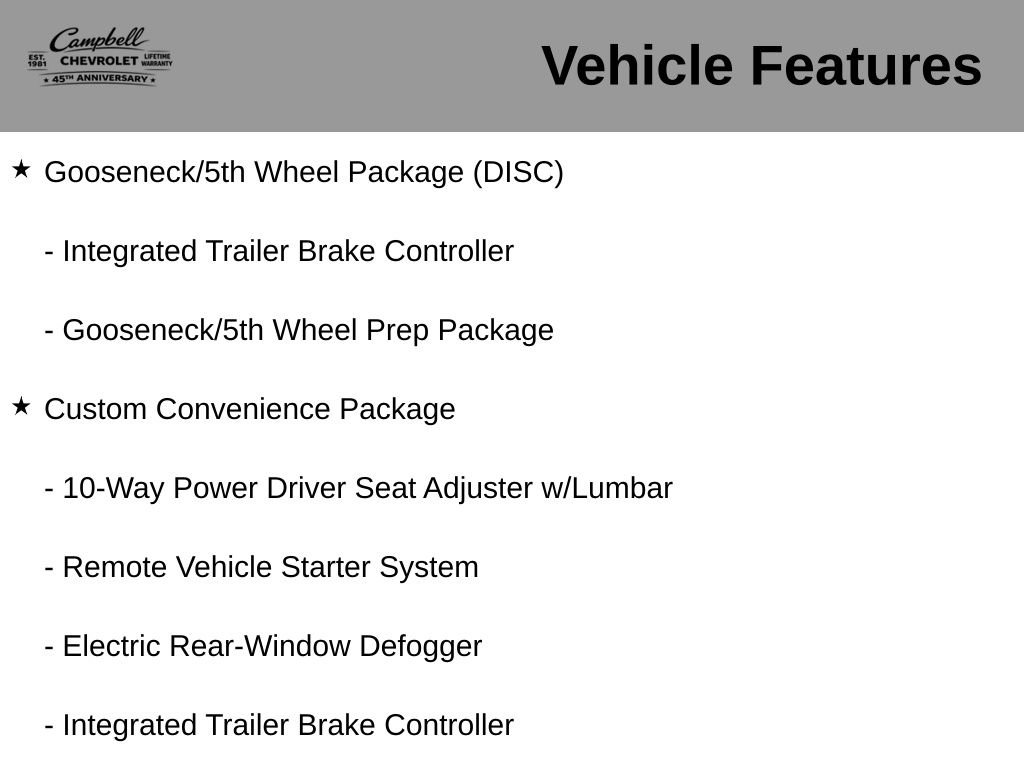 Campbell
EST. 1981 CHEVROLET LIFETIME WARRANTY
★ 45TH ANNIVERSARY ★

Vehicle Features

★ Gooseneck/5th Wheel Package (DISC)

- Integrated Trailer Brake Controller

- Gooseneck/5th Wheel Prep Package

★ Custom Convenience Package

- 10-Way Power Driver Seat Adjuster w/Lumbar

- Remote Vehicle Starter System

- Electric Rear-Window Defogger

- Integrated Trailer Brake Controller